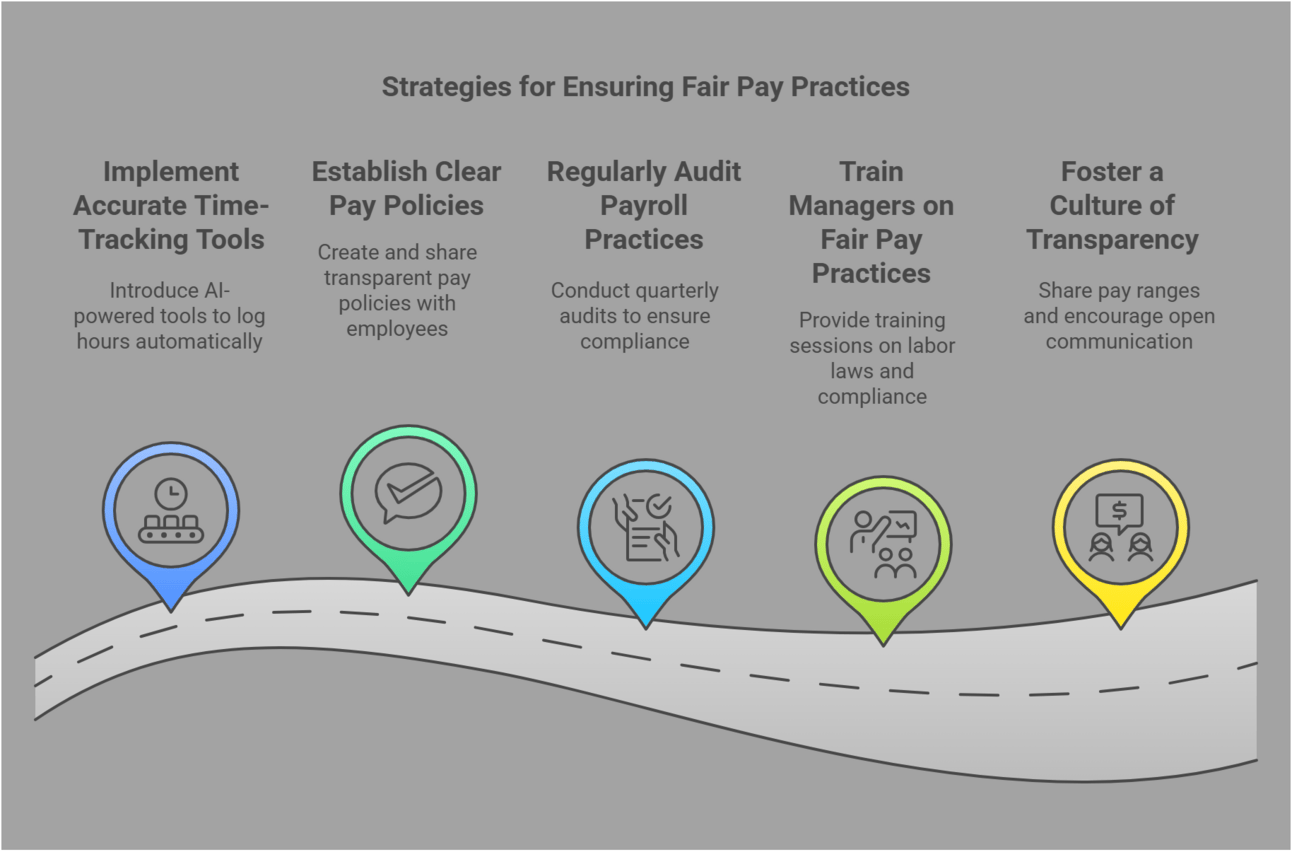 Strategies for Ensuring Fair Pay Practices

Implement Accurate Time-Tracking Tools

Introduce AI-powered tools to log hours automatically

Establish Clear Pay Policies

Create and share transparent pay policies with employees

Regularly Audit Payroll Practices

Conduct quarterly audits to ensure compliance

Train Managers on Fair Pay Practices

Provide training sessions on labor laws and compliance

Foster a Culture of Transparency

Share pay ranges and encourage open communication